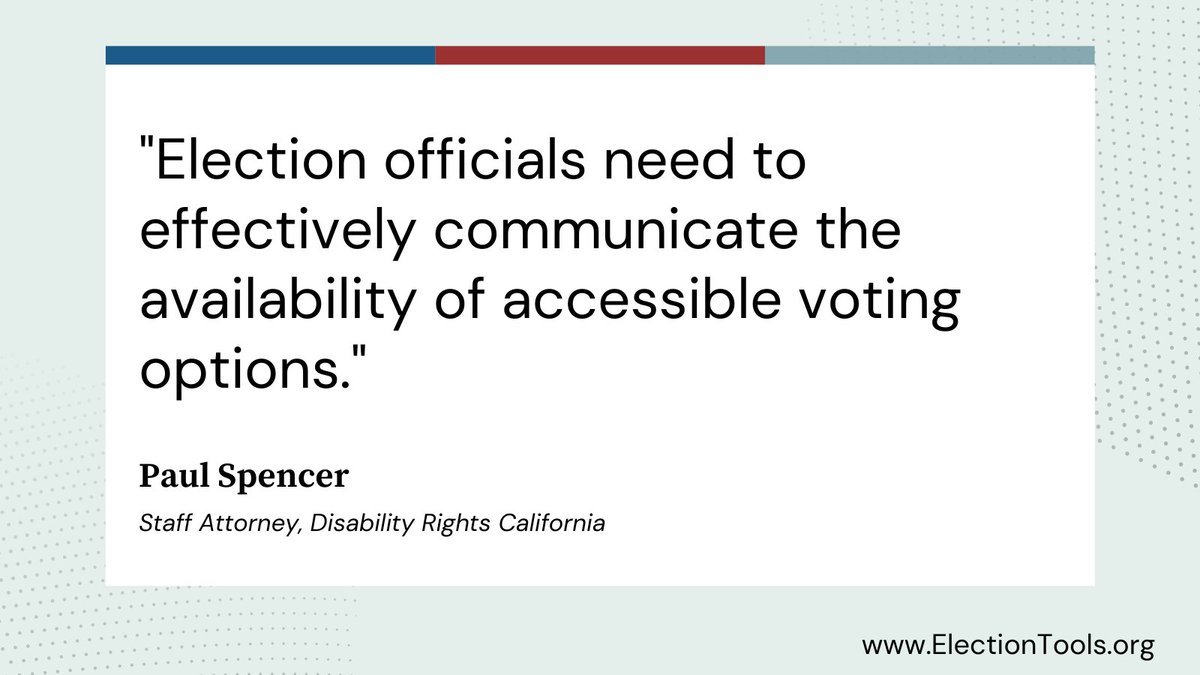 "Election officials need to effectively communicate the availability of accessible voting options."

Paul Spencer

Staff Attorney, Disability Rights California

www.ElectionTools.org